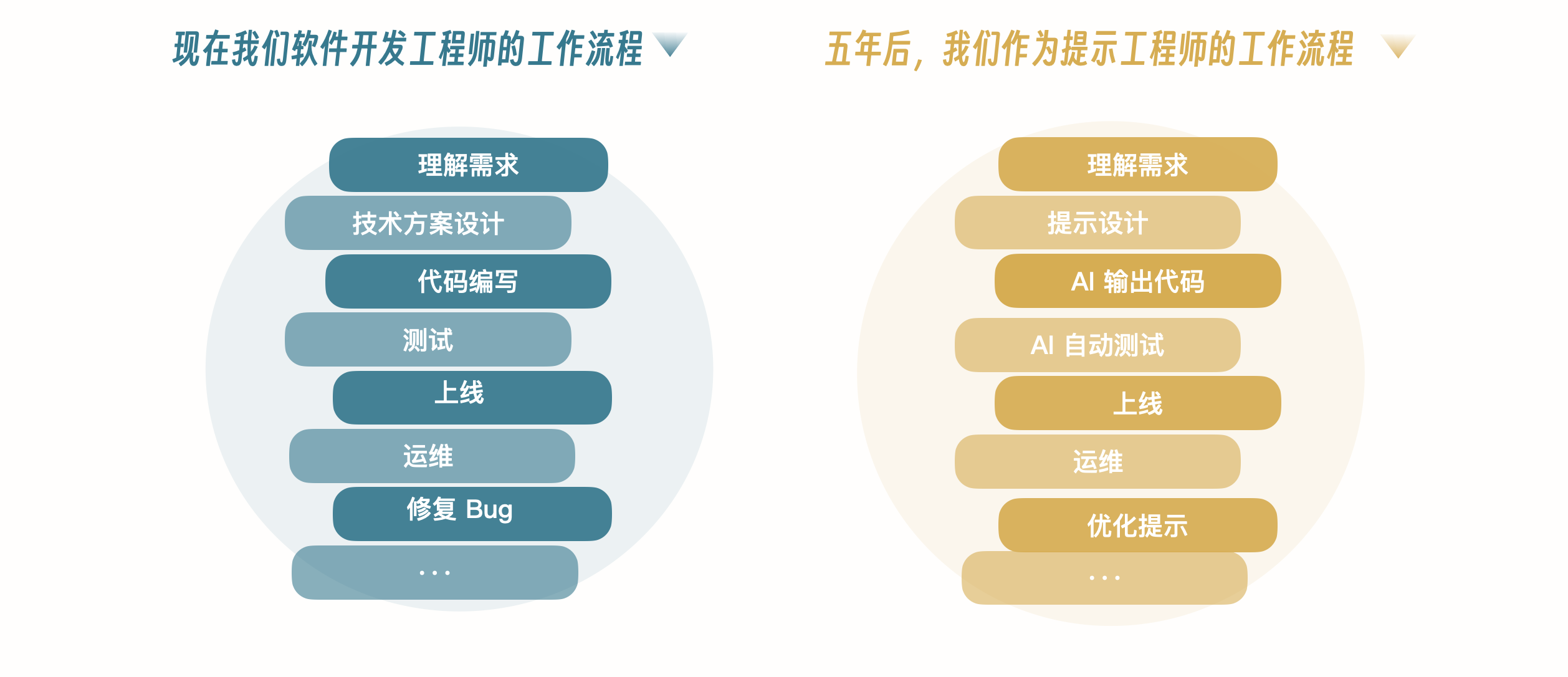 现在我们软件开发工程师的工作流程

理解需求

技术方案设计

代码编写

测试

上线

运维

修复 Bug

...

五年后，我们作为提示工程师的工作流程

理解需求

提示设计

AI 输出代码

AI 自动测试

上线

运维

优化提示

...